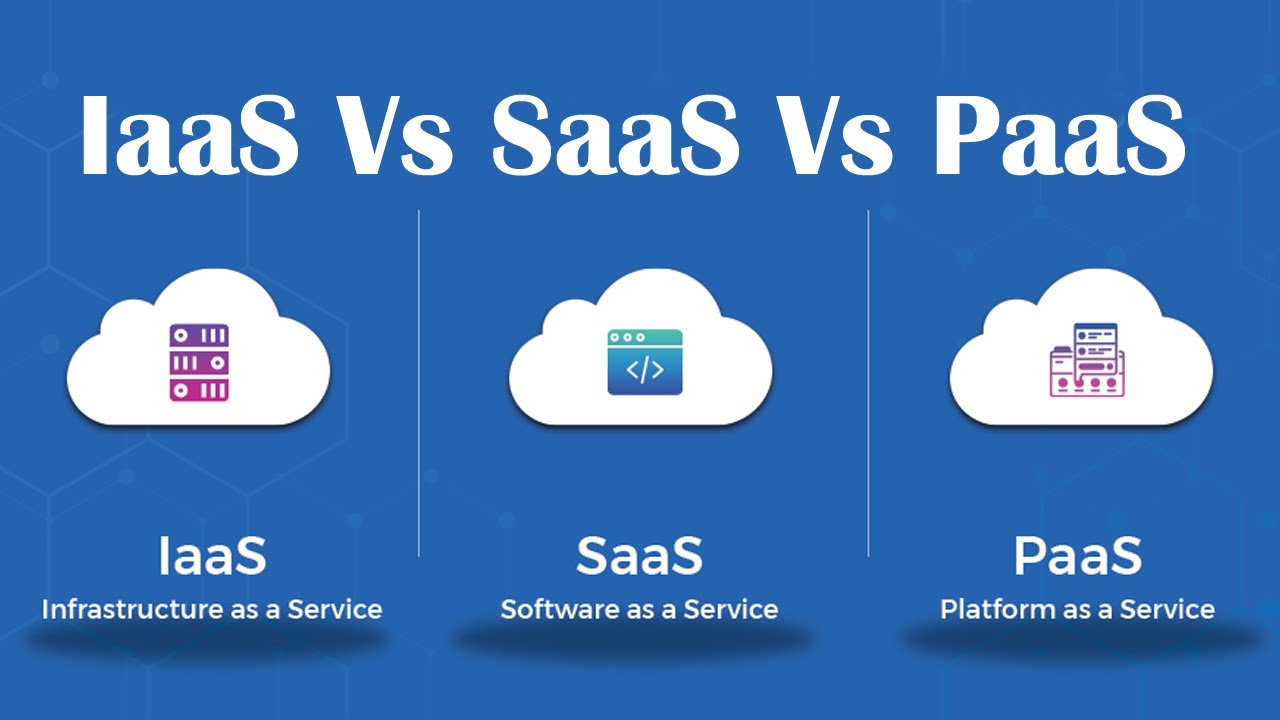 IaaS Vs SaaS Vs PaaS

</>

IaaS
Infrastructure as a Service

SaaS
Software as a Service

PaaS
Platform as a Service